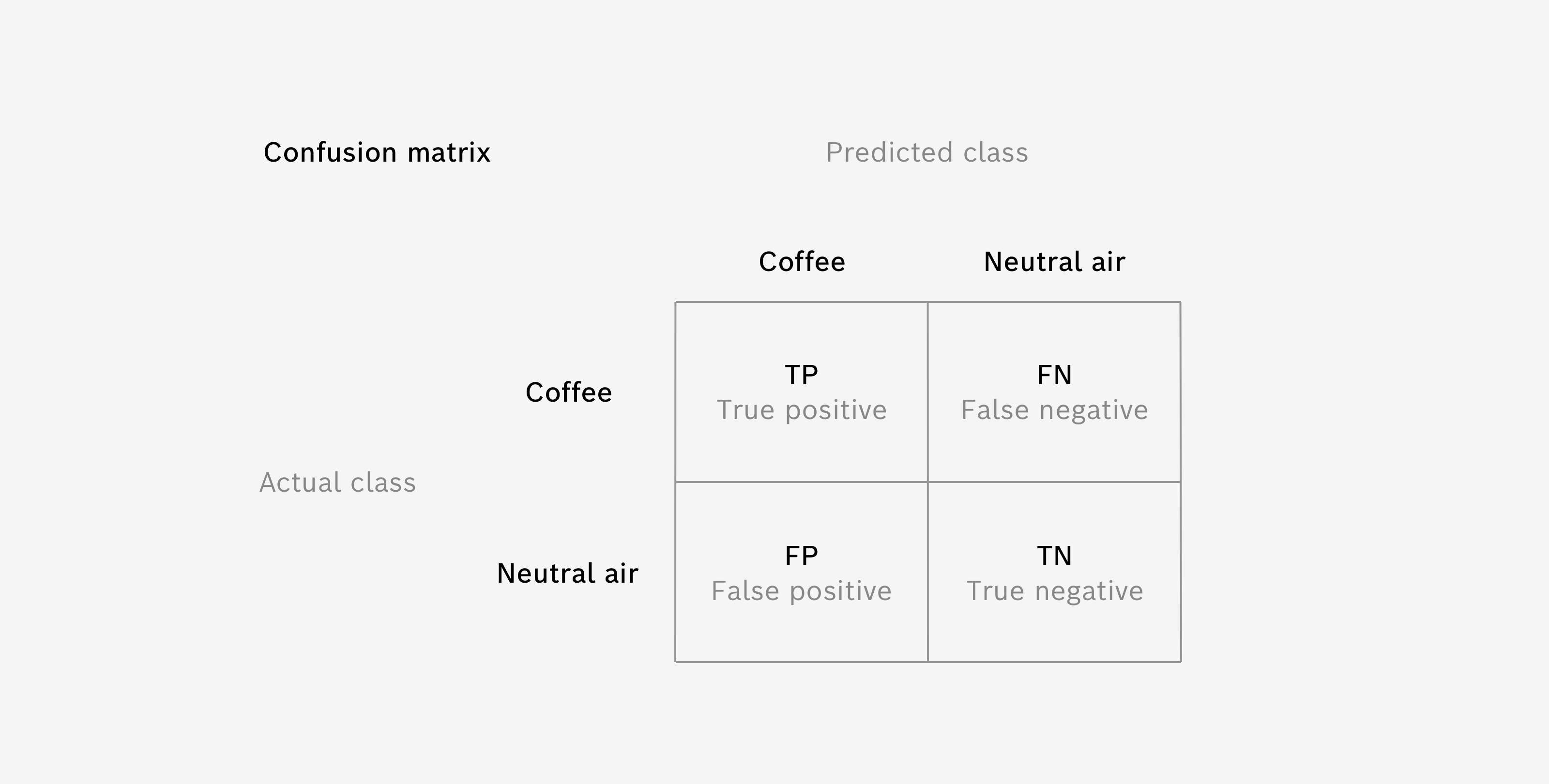 Confusion matrix

Predicted class

Actual class

| | Coffee | Neutral air |
|---|---|---|
| Coffee | TP True positive | FN False negative |
| Neutral air | FP False positive | TN True negative |